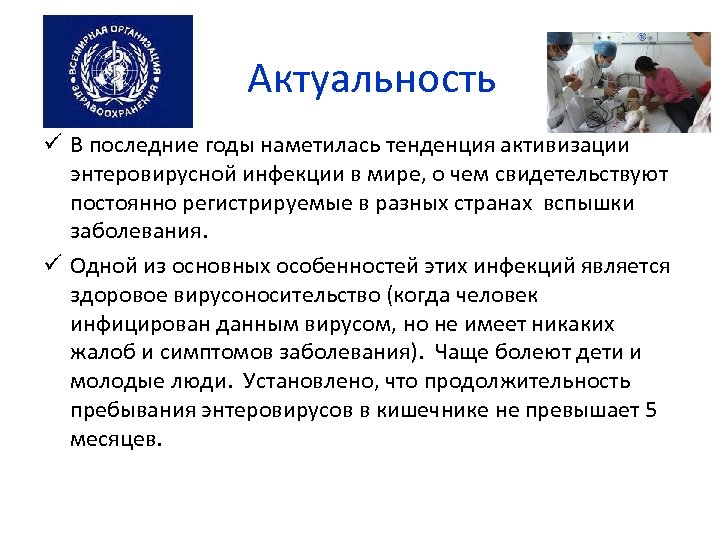 ВСЕМИРНАЯ ОРГАНИЗАЦИЯ ЗДРАВООХРАНЕНИЯ

Актуальность

✓ В последние годы наметилась тенденция активизации энтеровирусной инфекции в мире, о чем свидетельствуют постоянно регистрируемые в разных странах вспышки заболевания.

✓ Одной из основных особенностей этих инфекций является здоровое вирусоносительство (когда человек инфицирован данным вирусом, но не имеет никаких жалоб и симптомов заболевания). Чаще болеют дети и молодые люди. Установлено, что продолжительность пребывания энтеровирусов в кишечнике не превышает 5 месяцев.